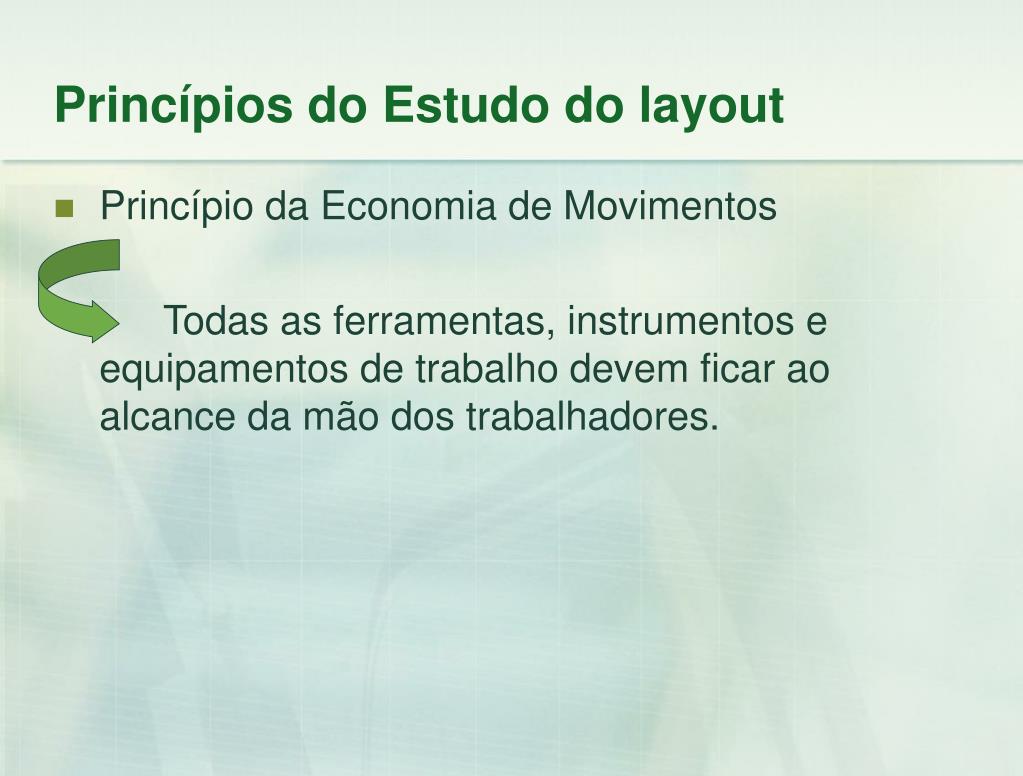 Princípios do Estudo do layout

Princípio da Economia de Movimentos

Todas as ferramentas, instrumentos e equipamentos de trabalho devem ficar ao alcance da mão dos trabalhadores.